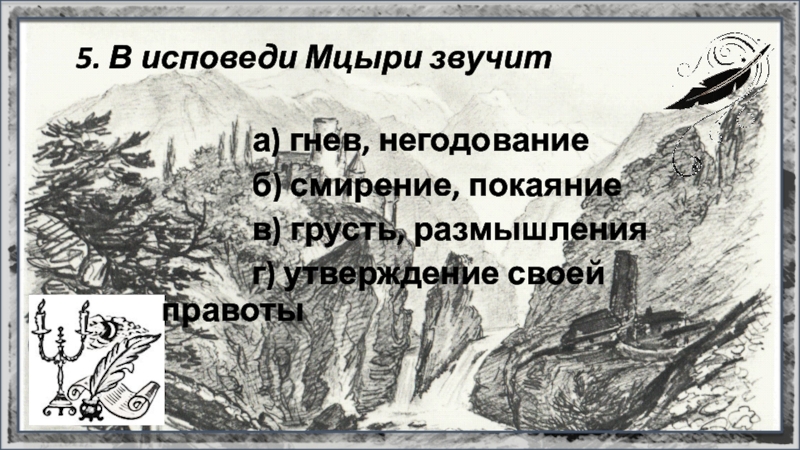 5. В исповеди Мцыри звучит

а) гнев, негодование
б) смирение, покаяние
в) грусть, размышления
г) утверждение своей правоты